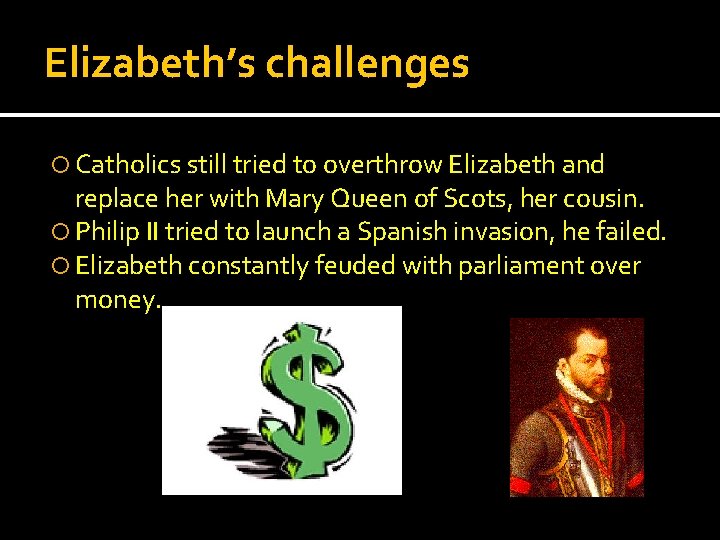 Elizabeth's challenges

Catholics still tried to overthrow Elizabeth and replace her with Mary Queen of Scots, her cousin.

Philip II tried to launch a Spanish invasion, he failed.

Elizabeth constantly feuded with parliament over money.

$